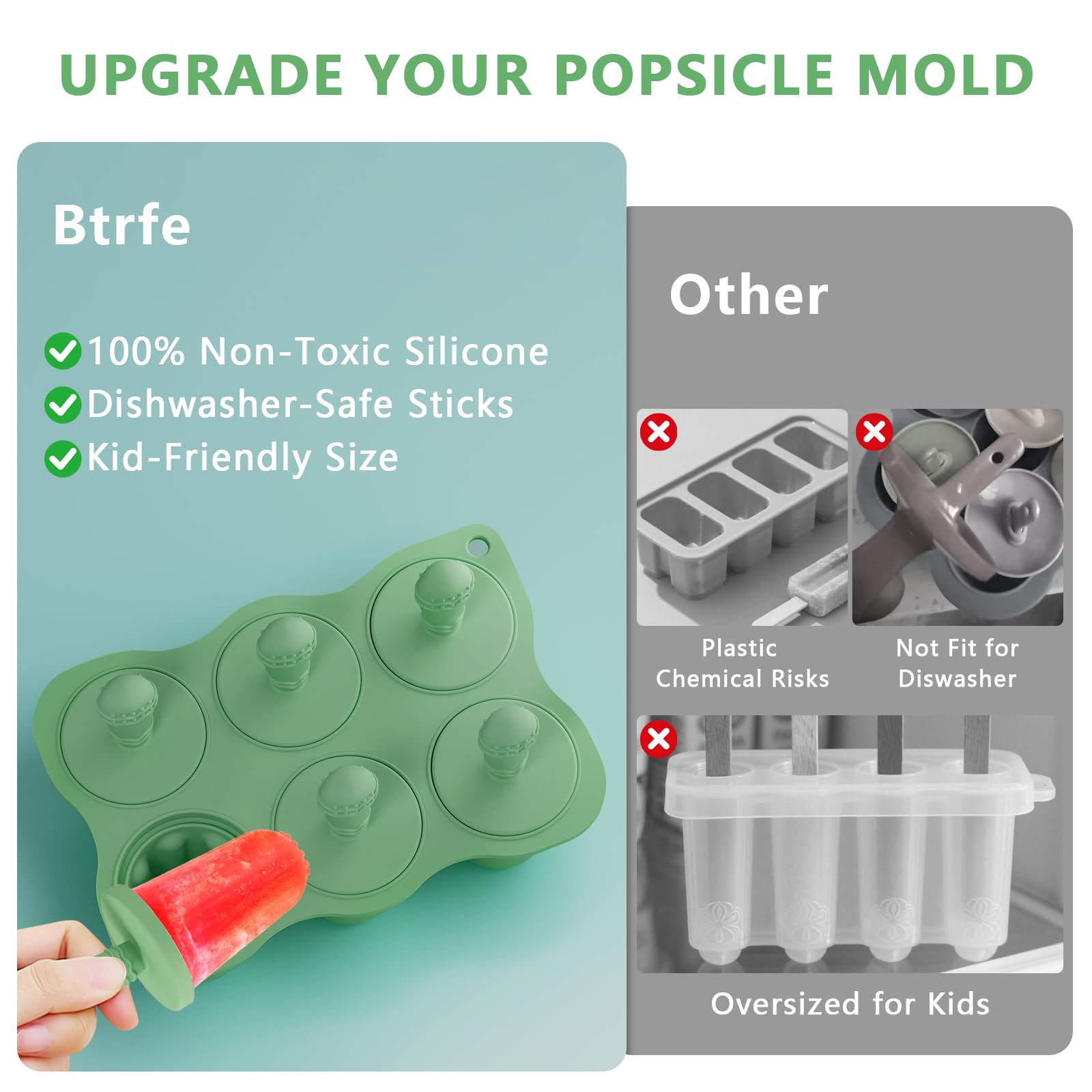 UPGRADE YOUR POPSICLE MOLD

Btrfe

100% Non-Toxic Silicone
Dishwasher-Safe Sticks
Kid-Friendly Size

Other

Plastic Chemical Risks

Not Fit for Diswasher

Oversized for Kids